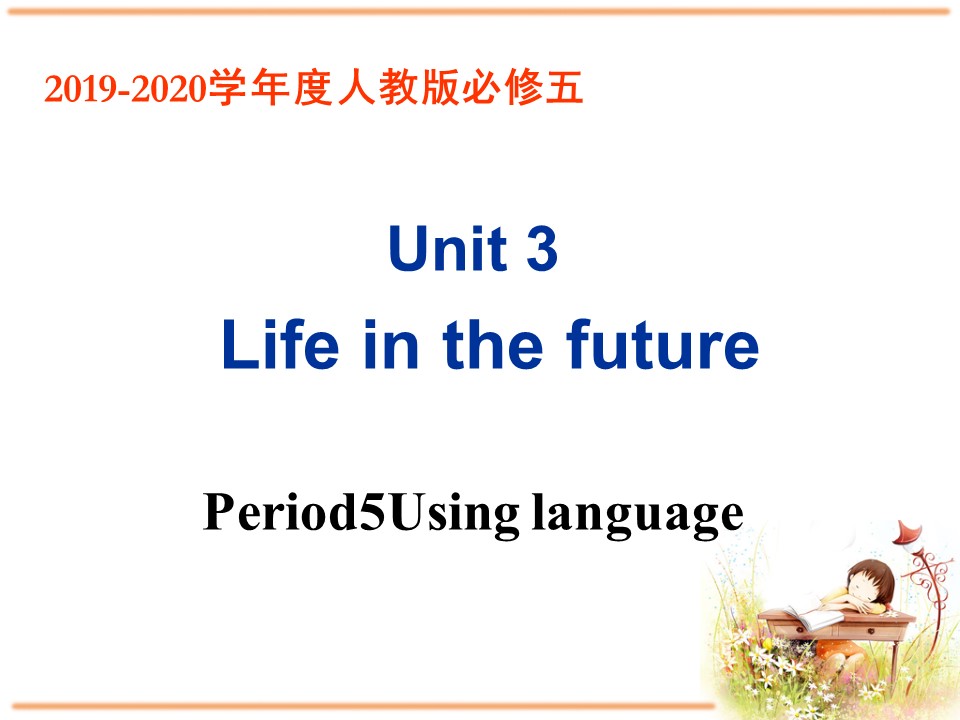 2019-2020学年度人教版必修五

Unit 3
Life in the future

Period5Using language